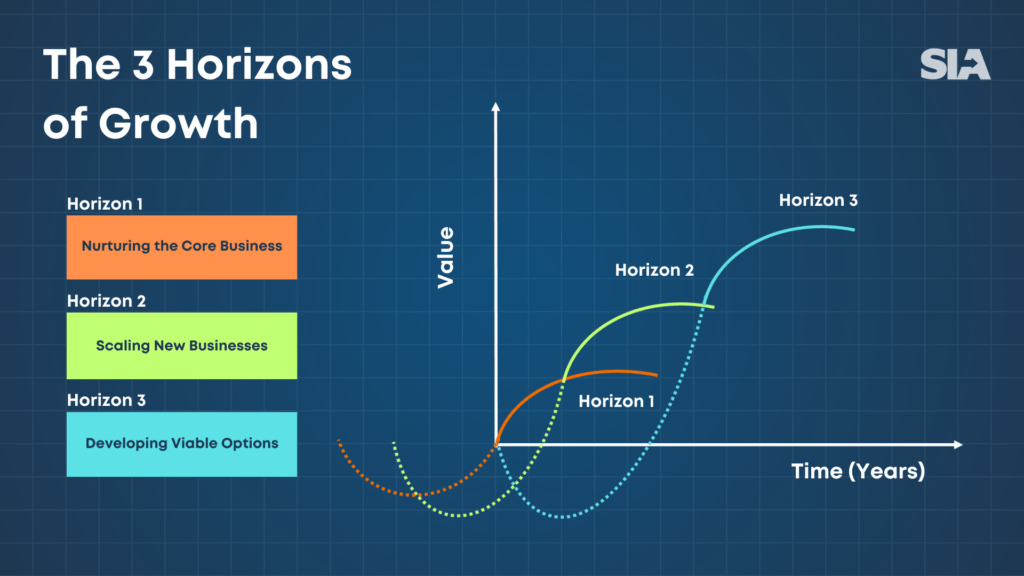 The 3 Horizons of Growth

SIA

Horizon 1
Nurturing the Core Business

Horizon 2
Scaling New Businesses

Horizon 3
Developing Viable Options

Value

Horizon 3

Horizon 2

Horizon 1

Time (Years)